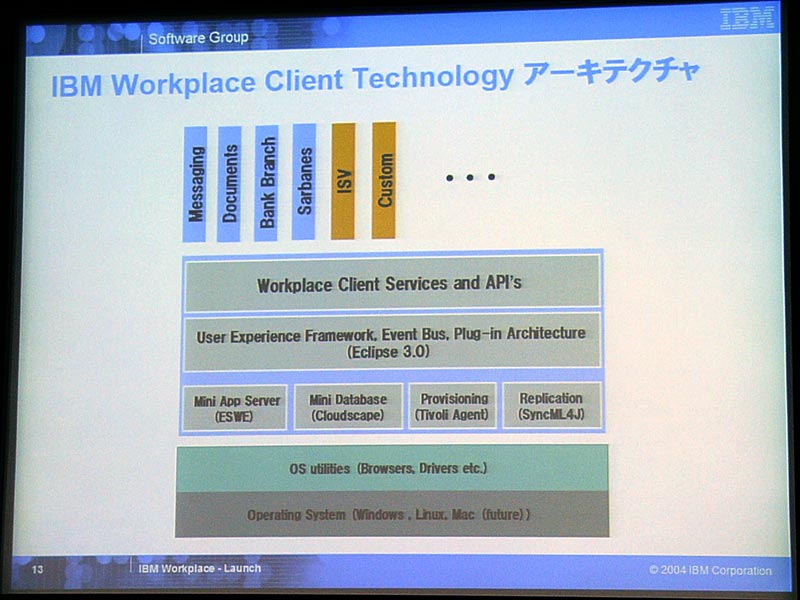 Software Group

IBM

IBM Workplace Client Technology アーキテクチャ

Messaging

Documents

Bank Branch

Sarbanes

ISV

Custom

• • •

Workplace Client Services and API's

User Experience Framework, Event Bus, Plug-in Architecture (Eclipse 3.0)

Mini App Server (ESWE)

Mini Database (Cloudscape)

Provisioning (Tivoli Agent)

Replication (SyncML4J)

OS utilities (Browsers, Drivers etc.)

Operating System (Windows , Linux, Mac (future))

13

IBM Workplace - Launch

© 2004 IBM Corporation